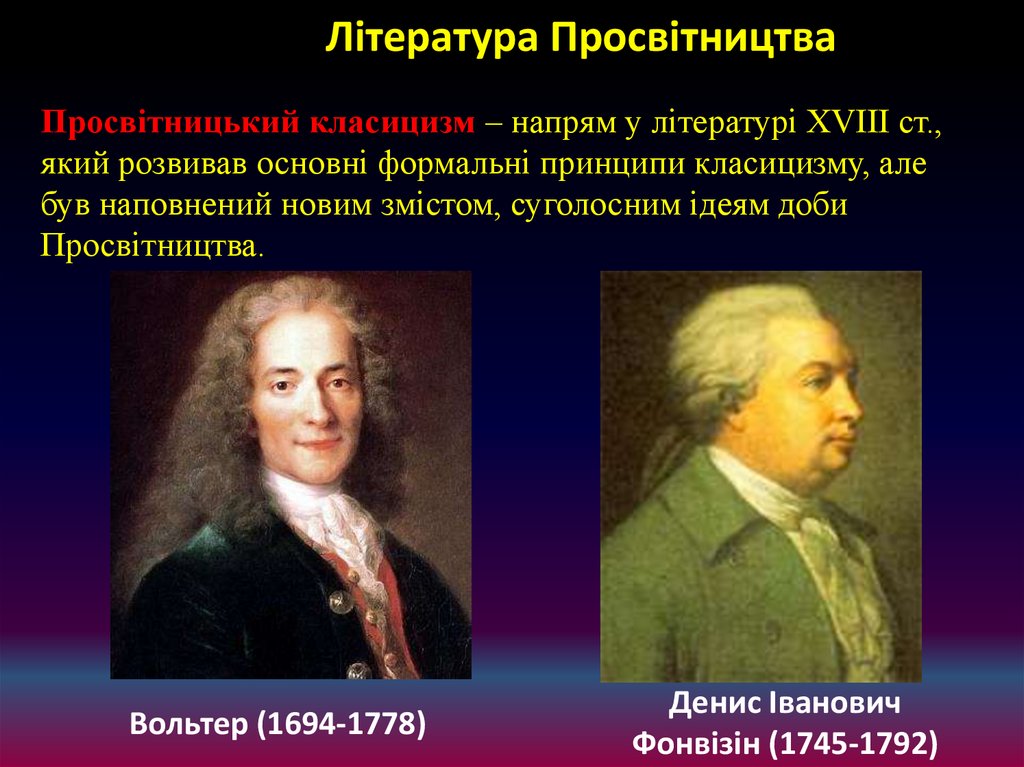 Література Просвітництва

Просвітницький класицизм – напрям у літературі XVIII ст., який розвивав основні формальні принципи класицизму, але був наповнений новим змістом, суголосним ідеям доби Просвітництва.

Вольтер (1694-1778)

Денис Іванович Фонвізін (1745-1792)